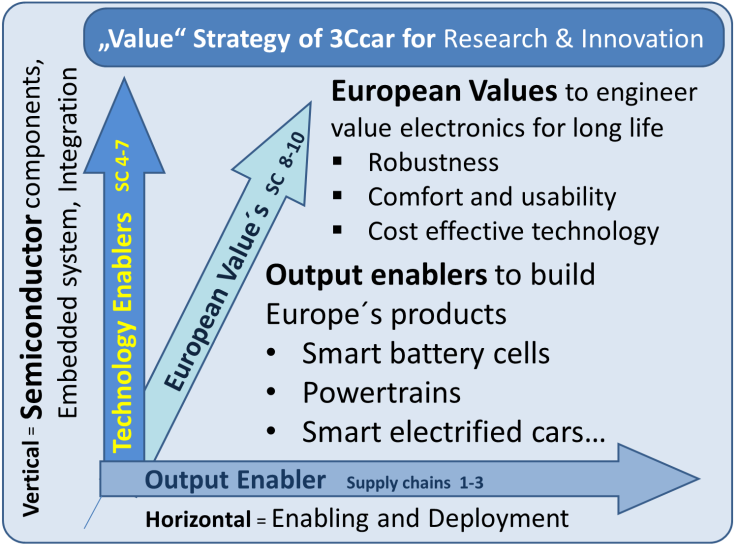 „Value“ Strategy of 3Ccar for Research & Innovation

Vertical = Semiconductor components, Embedded system, Integration

Technology Enablers SC 4-7

European Value´s SC 8-10

European Values to engineer value electronics for long life
▪ Robustness
▪ Comfort and usability
▪ Cost effective technology

Output enablers to build Europe´s products
• Smart battery cells
• Powertrains
• Smart electrified cars…

Output Enabler Supply chains 1-3

Horizontal = Enabling and Deployment